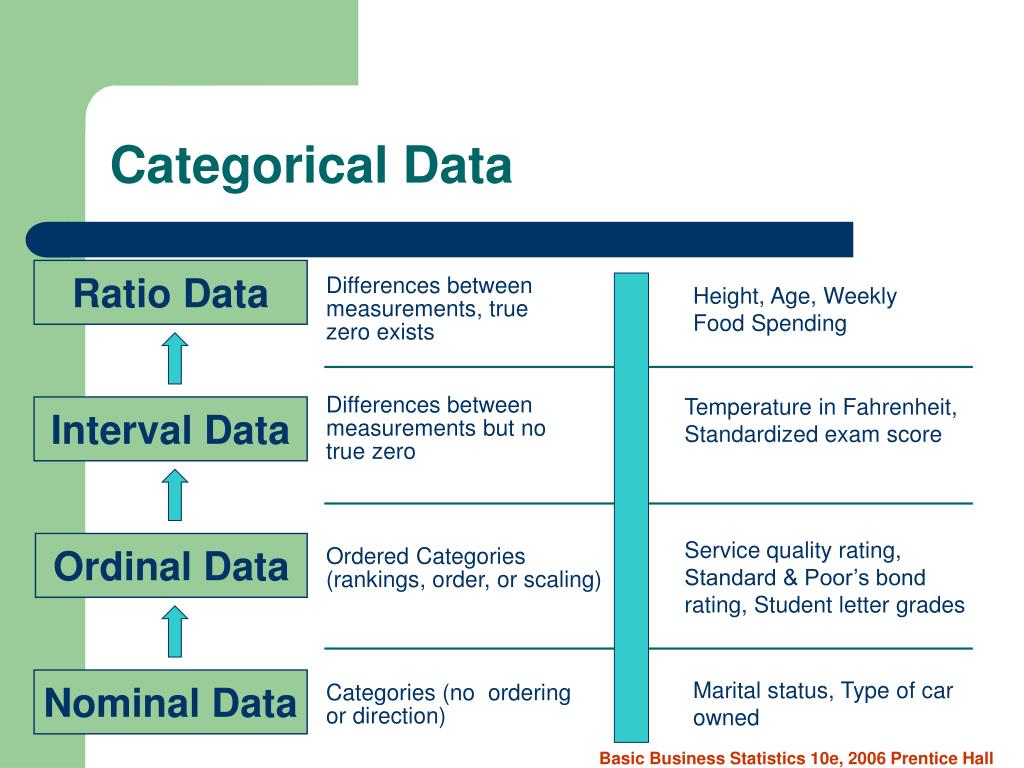 Categorical Data

Ratio Data

Differences between measurements, true zero exists

Height, Age, Weekly Food Spending

Interval Data

Differences between measurements but no true zero

Temperature in Fahrenheit, Standardized exam score

Ordinal Data

Ordered Categories (rankings, order, or scaling)

Service quality rating, Standard & Poor’s bond rating, Student letter grades

Nominal Data

Categories (no ordering or direction)

Marital status, Type of car owned

Basic Business Statistics 10e, 2006 Prentice Hall